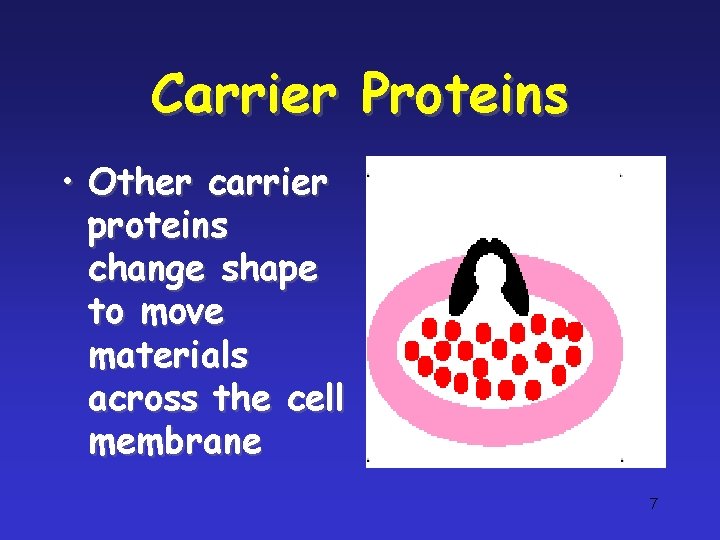 Carrier Proteins

• Other carrier proteins change shape to move materials across the cell membrane

7